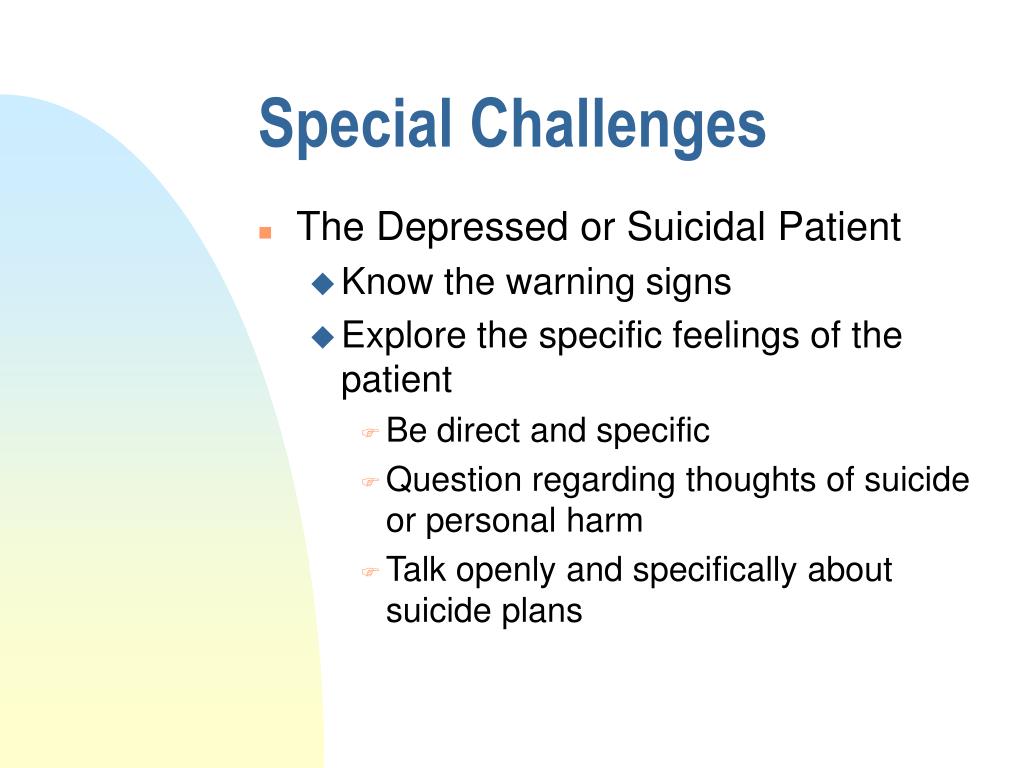 Special Challenges

The Depressed or Suicidal Patient

Know the warning signs

Explore the specific feelings of the patient

Be direct and specific

Question regarding thoughts of suicide or personal harm

Talk openly and specifically about suicide plans